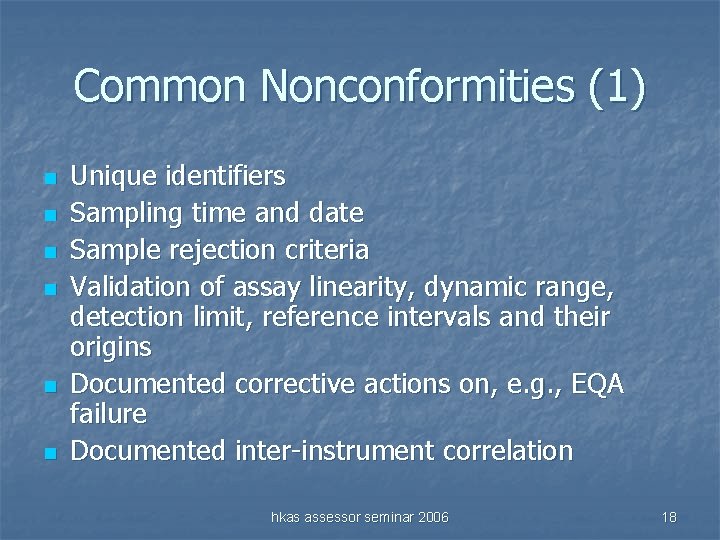 Common Nonconformities (1)

- Unique identifiers
- Sampling time and date
- Sample rejection criteria
- Validation of assay linearity, dynamic range, detection limit, reference intervals and their origins
- Documented corrective actions on, e.g., EQA failure
- Documented inter-instrument correlation

hkas assessor seminar 2006

18